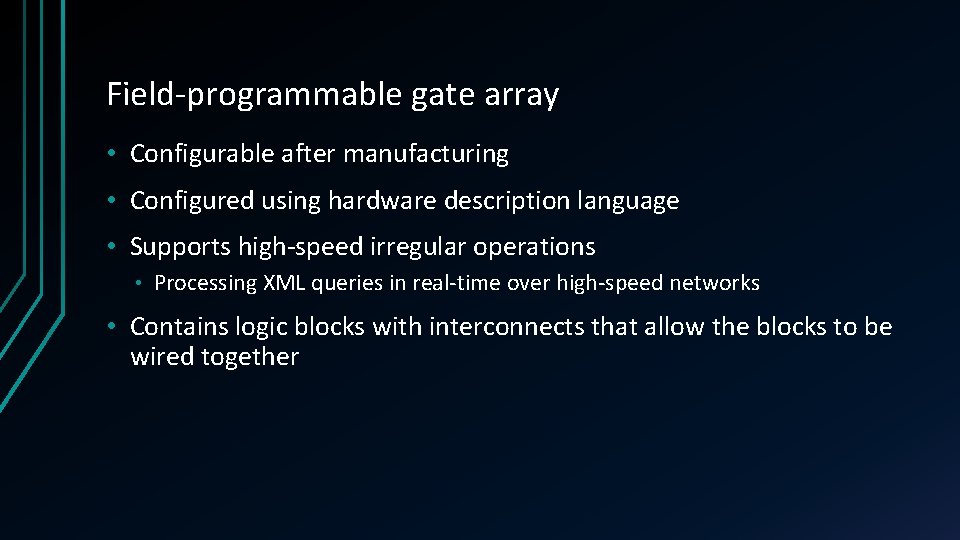 Field-programmable gate array

• Configurable after manufacturing

• Configured using hardware description language

• Supports high-speed irregular operations

  • Processing XML queries in real-time over high-speed networks

• Contains logic blocks with interconnects that allow the blocks to be wired together